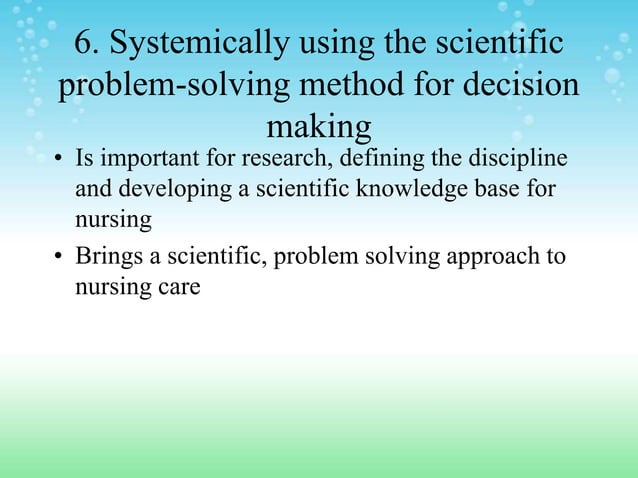 6. Systemically using the scientific problem-solving method for decision making

• Is important for research, defining the discipline and developing a scientific knowledge base for nursing

• Brings a scientific, problem solving approach to nursing care